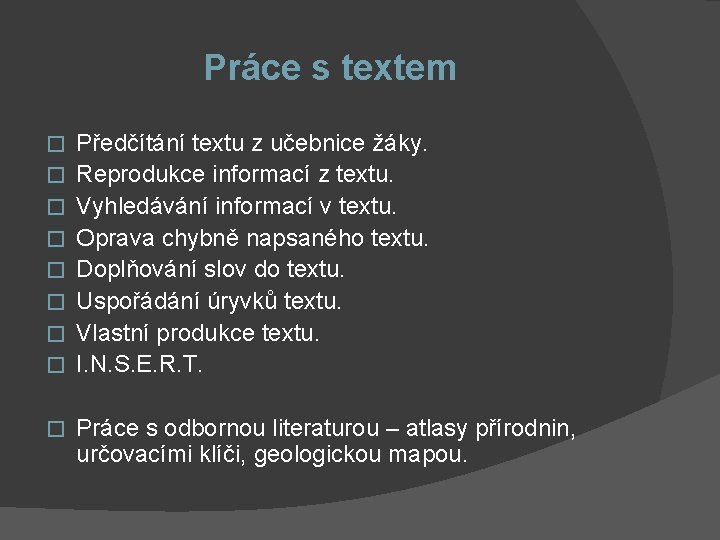 Práce s textem

Předčítání textu z učebnice žáky.
Reprodukce informací z textu.
Vyhledávání informací v textu.
Oprava chybně napsaného textu.
Doplňování slov do textu.
Uspořádání úryvků textu.
Vlastní produkce textu.
I.N.S.E.R.T.

Práce s odbornou literaturou – atlasy přírodnin, určovacími klíči, geologickou mapou.